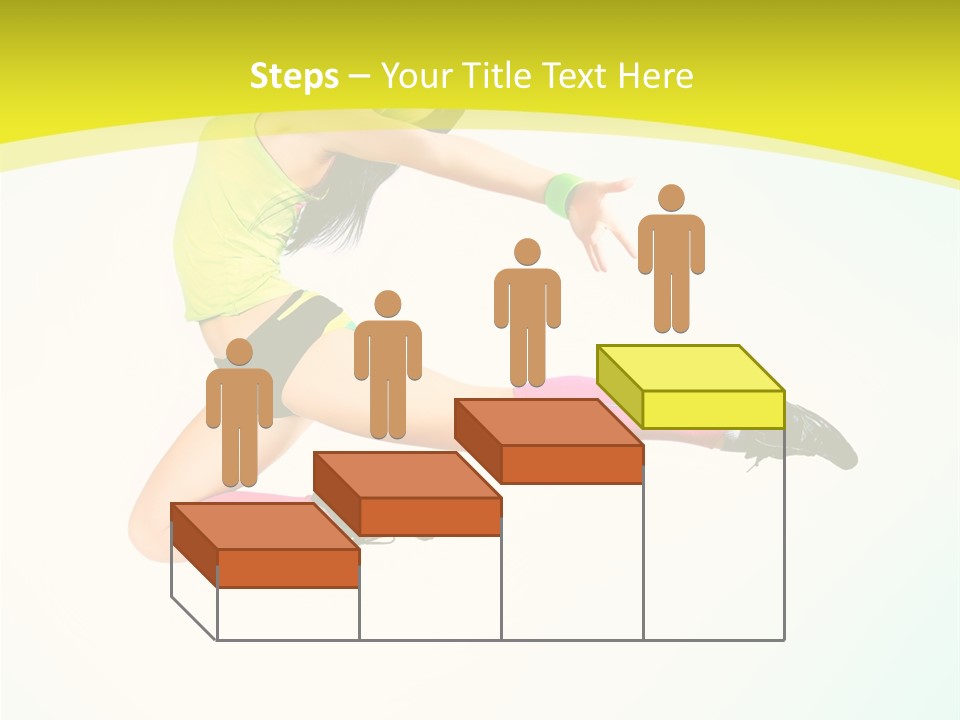 Steps – Your Title Text Here